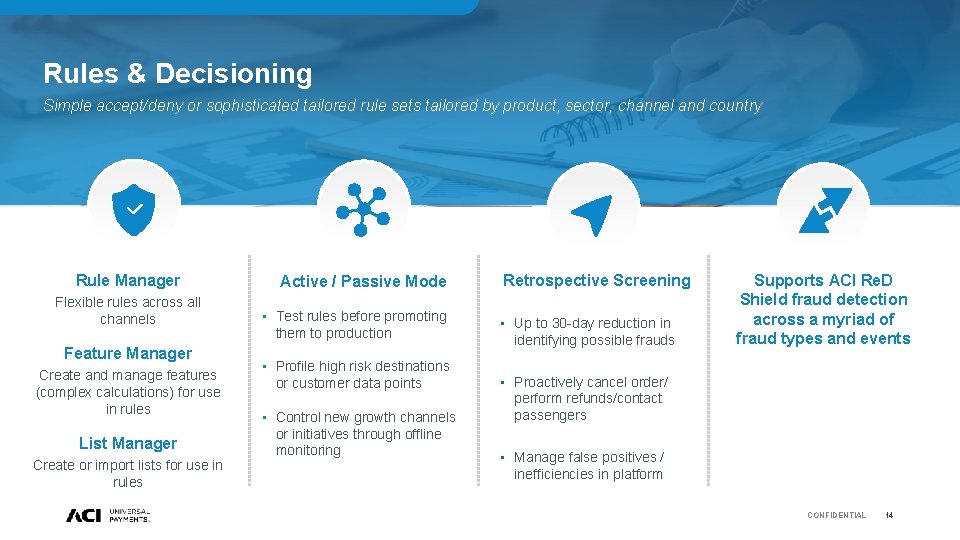 Rules & Decisioning

Simple accept/deny or sophisticated tailored rule sets tailored by product, sector, channel and country

Rule Manager

Flexible rules across all channels

Feature Manager

Create and manage features (complex calculations) for use in rules

List Manager

Create or import lists for use in rules

Active / Passive Mode

• Test rules before promoting them to production

• Profile high risk destinations or customer data points

• Control new growth channels or initiatives through offline monitoring

Retrospective Screening

• Up to 30-day reduction in identifying possible frauds

• Proactively cancel order/ perform refunds/contact passengers

• Manage false positives / inefficiencies in platform

Supports ACI ReD Shield fraud detection across a myriad of fraud types and events

ACI UNIVERSAL PAYMENTS.

CONFIDENTIAL 14